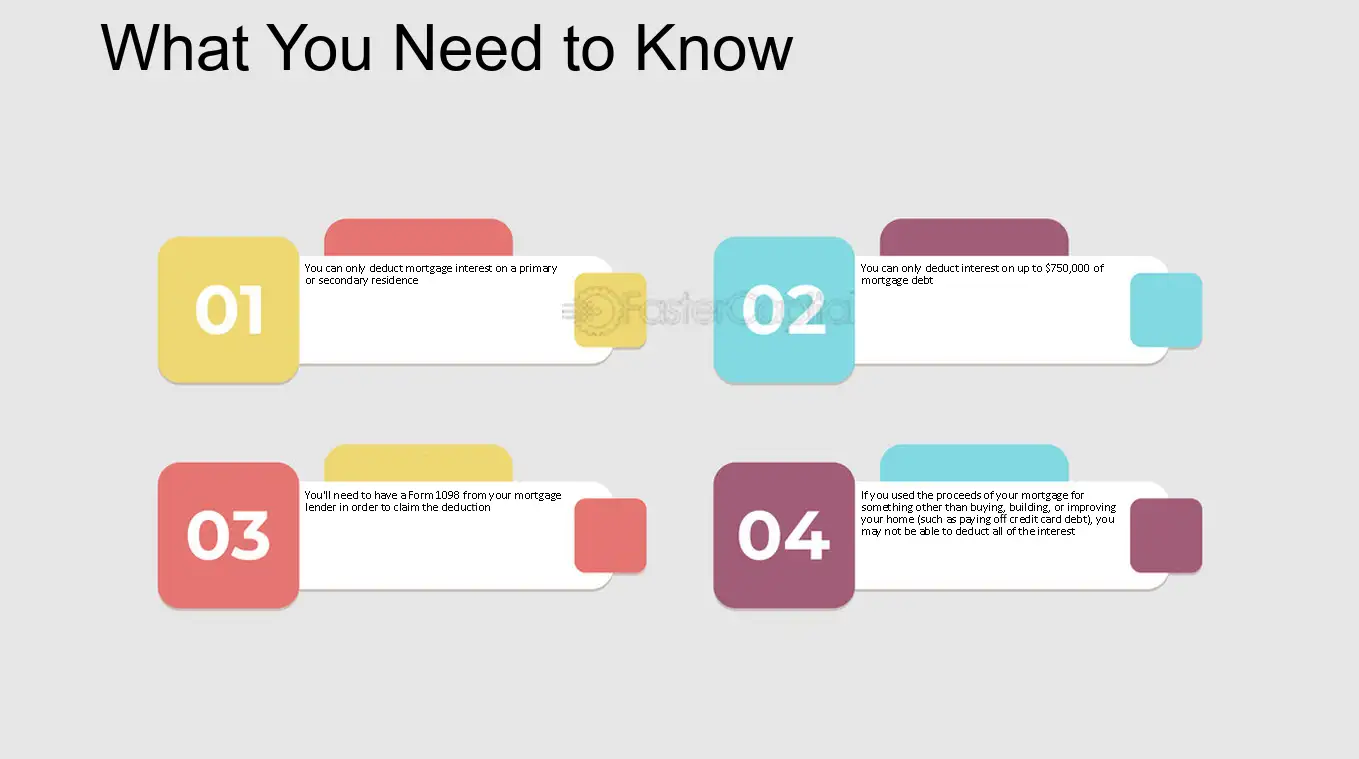 What You Need to Know

01

You can only deduct mortgage interest on a primary or secondary residence

02

You can only deduct interest on up to $750,000 of mortgage debt

03

You'll need to have a Form 1098 from your mortgage lender in order to claim the deduction

04

If you used the proceeds of your mortgage for something other than buying, building, or improving your home (such as paying off credit card debt), you may not be able to deduct all of the interest

FasterCapital